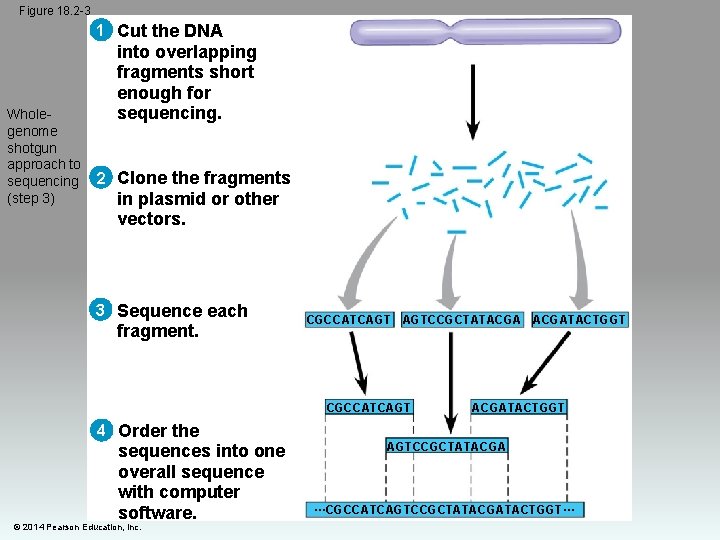 Figure 18.2-3

Whole-genome shotgun approach to sequencing (step 3)

1 Cut the DNA into overlapping fragments short enough for sequencing.

2 Clone the fragments in plasmid or other vectors.

3 Sequence each fragment.

CGCCATCAGT AGTCCGCTATACGA ACGATACTGGT

CGCCATCAGT ACGATACTGGT

AGTCCGCTATACGA

4 Order the sequences into one overall sequence with computer software.

···CGCCATCAGTCCGCTATACGATACTGGT···

© 2014 Pearson Education, Inc.